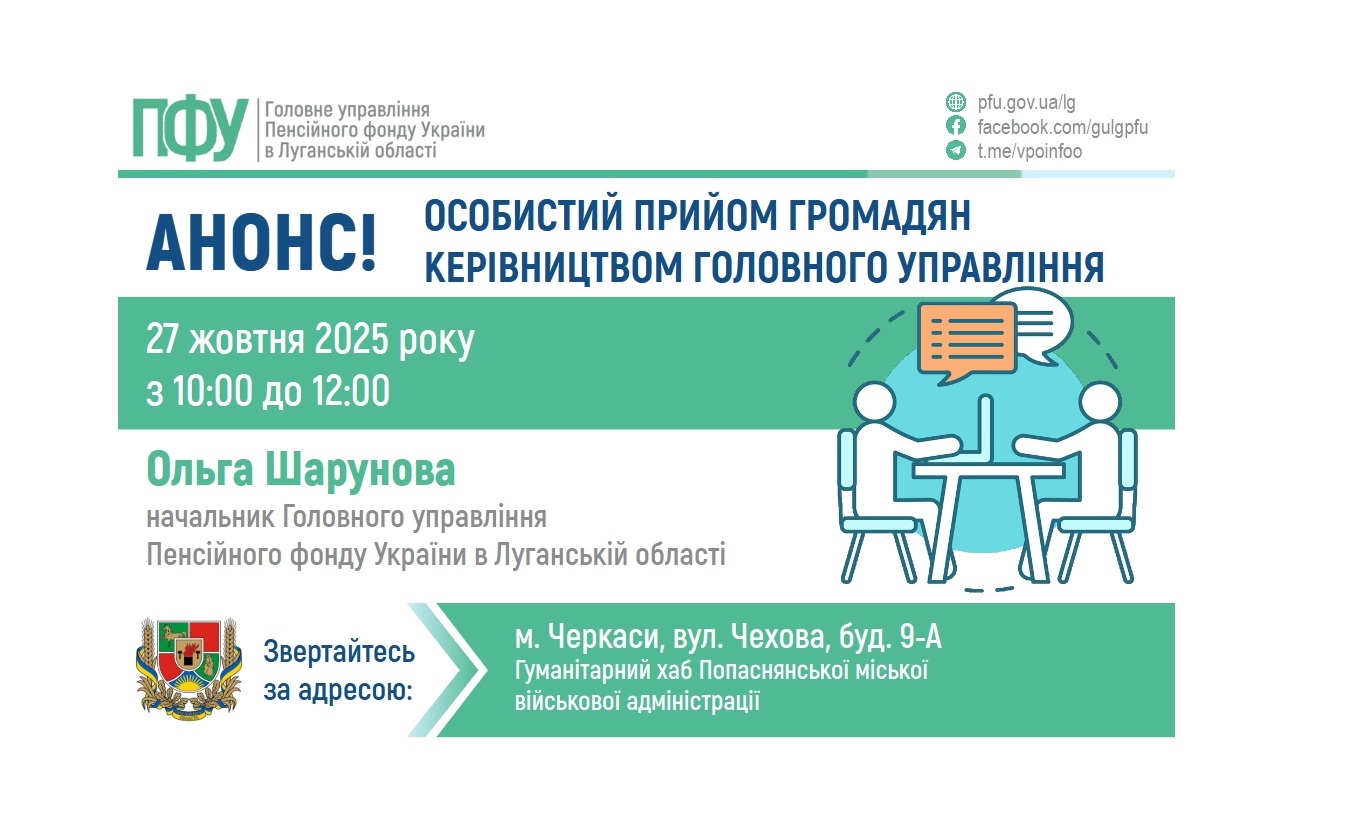 ПФУ Головне управління Пенсійного фонду України в Луганській області

pfu.gov.ua/lg
facebook.com/gulgpfu
t.me/vpoinfoo

АНОНС! ОСОБИСТИЙ ПРИЙОМ ГРОМАДЯН КЕРІВНИЦТВОМ ГОЛОВНОГО УПРАВЛІННЯ

27 жовтня 2025 року
з 10:00 до 12:00

Ольга Шарунова
начальник Головного управління Пенсійного фонду України в Луганській області

Звертайтесь за адресою:

м. Черкаси, вул. Чехова, буд. 9-А
Гуманітарний хаб Попаснянської міської військової адміністрації